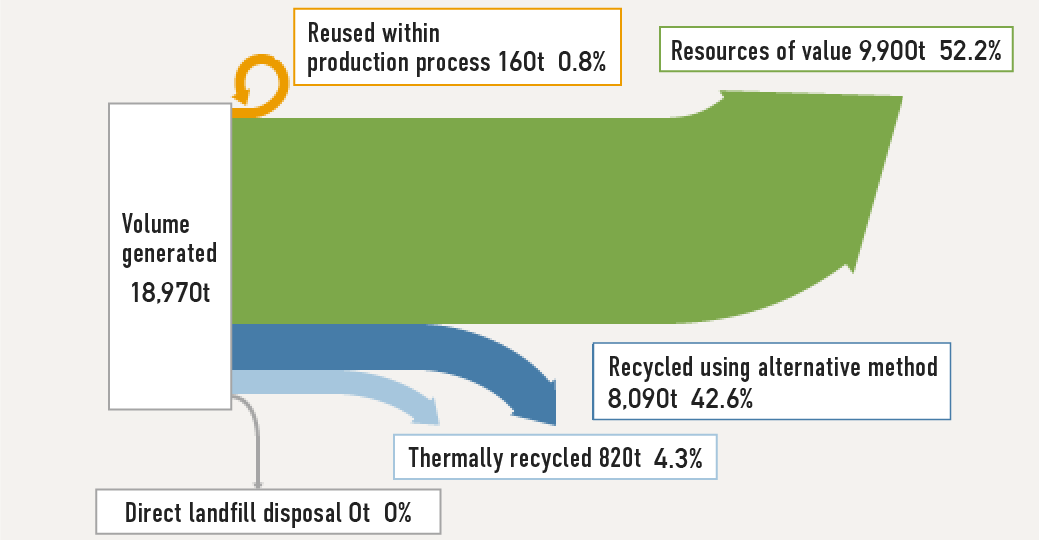 Reused within production process 160t 0.8%

Resources of value 9,900t 52.2%

Volume generated 18,970t

Recycled using alternative method 8,090t 42.6%

Thermally recycled 820t 4.3%

Direct landfill disposal 0t 0%